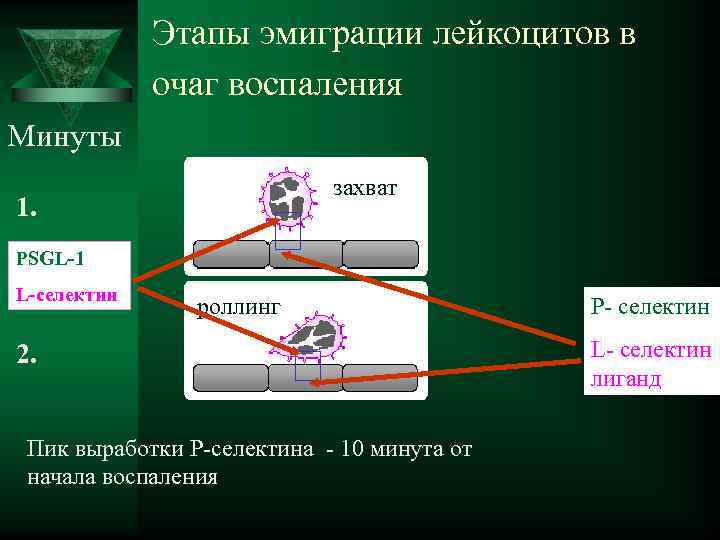 Этапы эмиграции лейкоцитов в очаг воспаления

Минуты

1.

PSGL-1

L-селектин

2.

захват

роллинг

P- селектин

L- селектин лиганд

Пик выработки P-селектина - 10 минута от начала воспаления